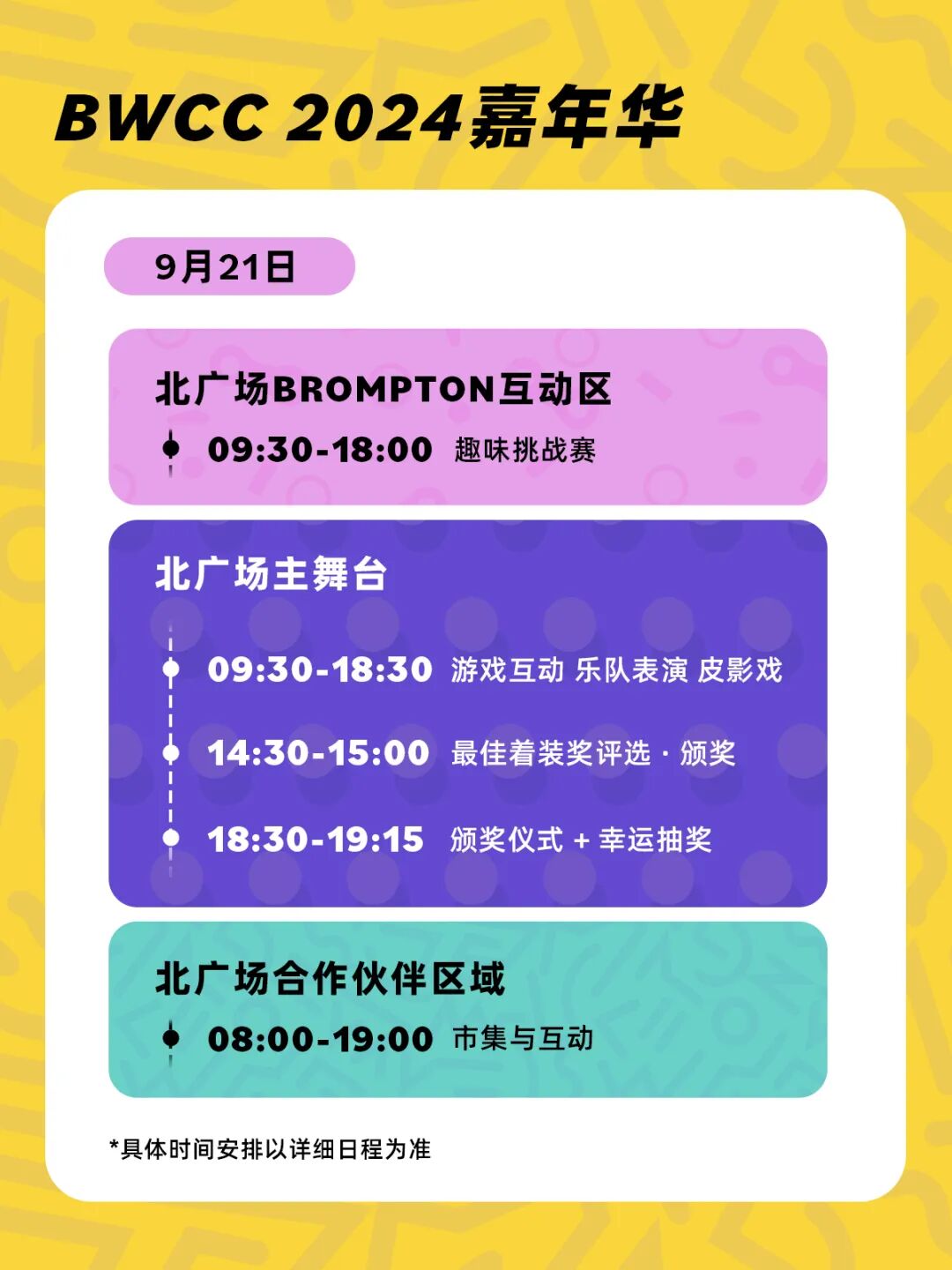 BWCC 2024嘉年华

9月21日

北广场BROMPTON互动区

09:30-18:00 趣味挑战赛

北广场主舞台

09:30-18:30 游戏互动 乐队表演 皮影戏

14:30-15:00 最佳着装奖评选 · 颁奖

18:30-19:15 颁奖仪式 + 幸运抽奖

北广场合作伙伴区域

08:00-19:00 市集与互动

*具体时间安排以详细日程为准